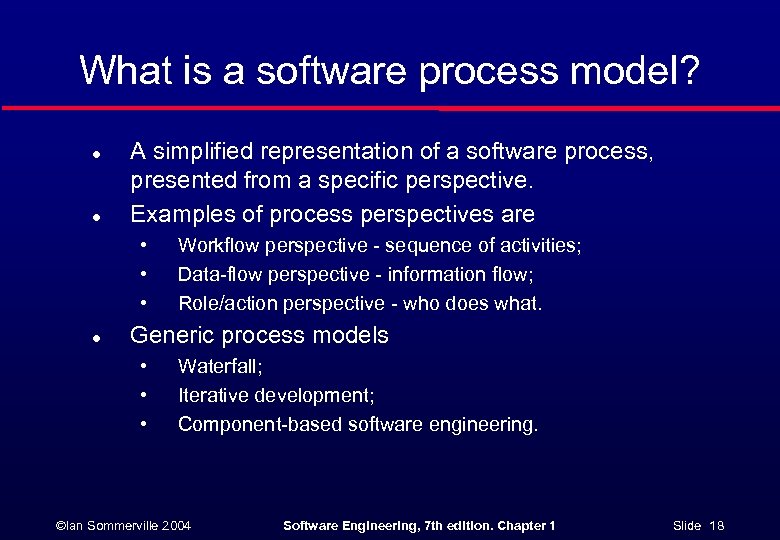 What is a software process model?

- A simplified representation of a software process, presented from a specific perspective.
- Examples of process perspectives are
  - Workflow perspective - sequence of activities;
  - Data-flow perspective - information flow;
  - Role/action perspective - who does what.
- Generic process models
  - Waterfall;
  - Iterative development;
  - Component-based software engineering.

©Ian Sommerville 2004 Software Engineering, 7th edition. Chapter 1 Slide 18